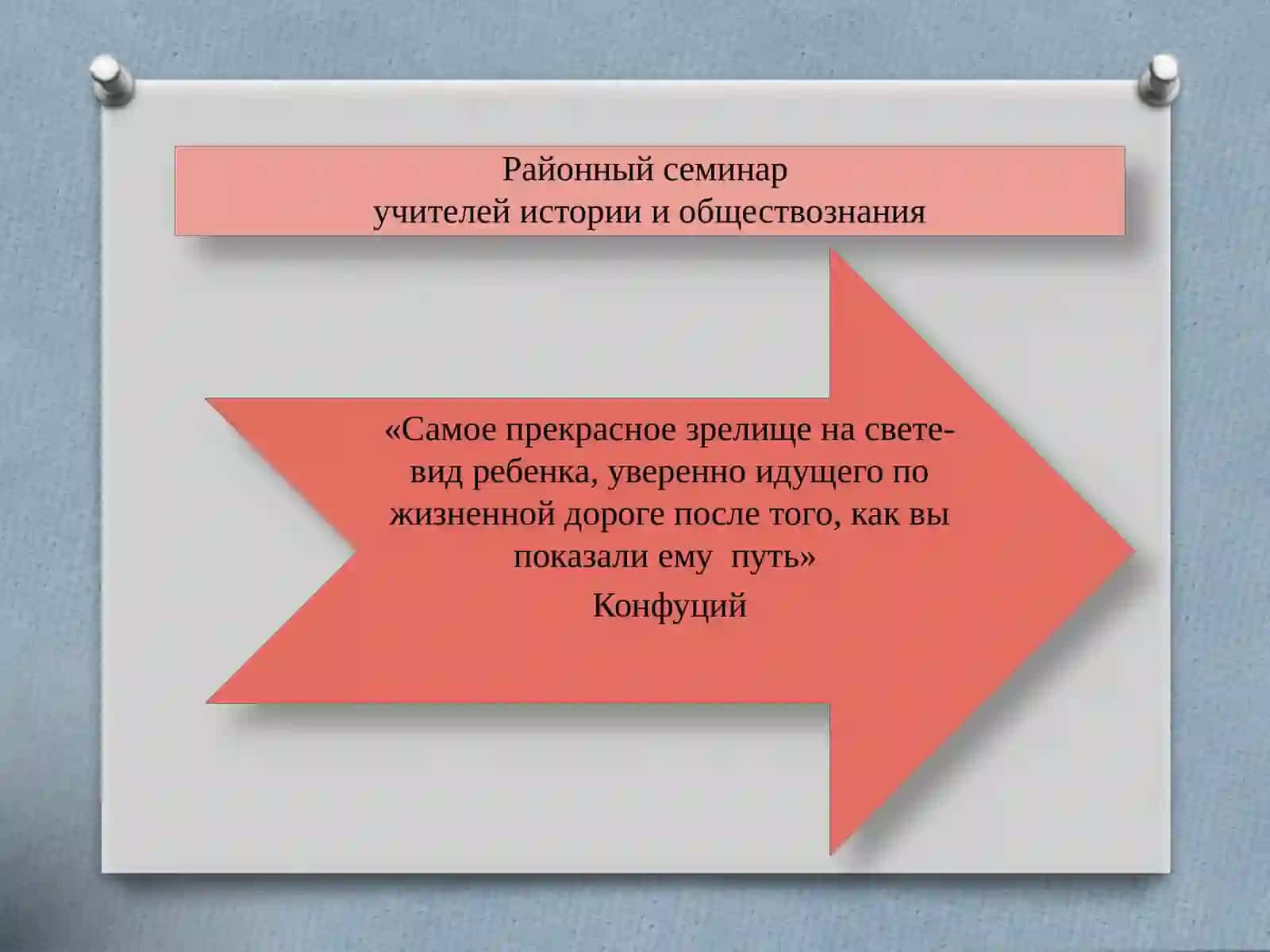 Районный семинар
учителей истории и обществознания

«Самое прекрасное зрелище на свете- вид ребенка, уверенно идущего по жизненной дороге после того, как вы показали ему  путь»
Конфуций